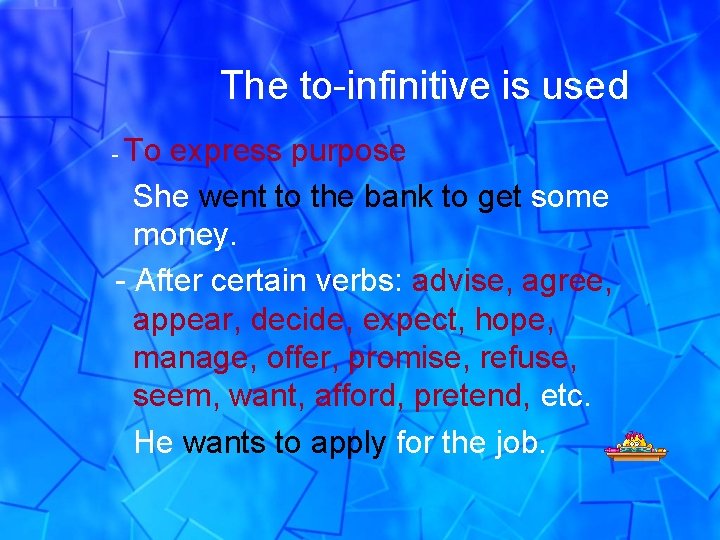 The to-infinitive is used

- To express purpose

She went to the bank to get some money.

- After certain verbs: advise, agree, appear, decide, expect, hope, manage, offer, promise, refuse, seem, want, afford, pretend, etc.

He wants to apply for the job.